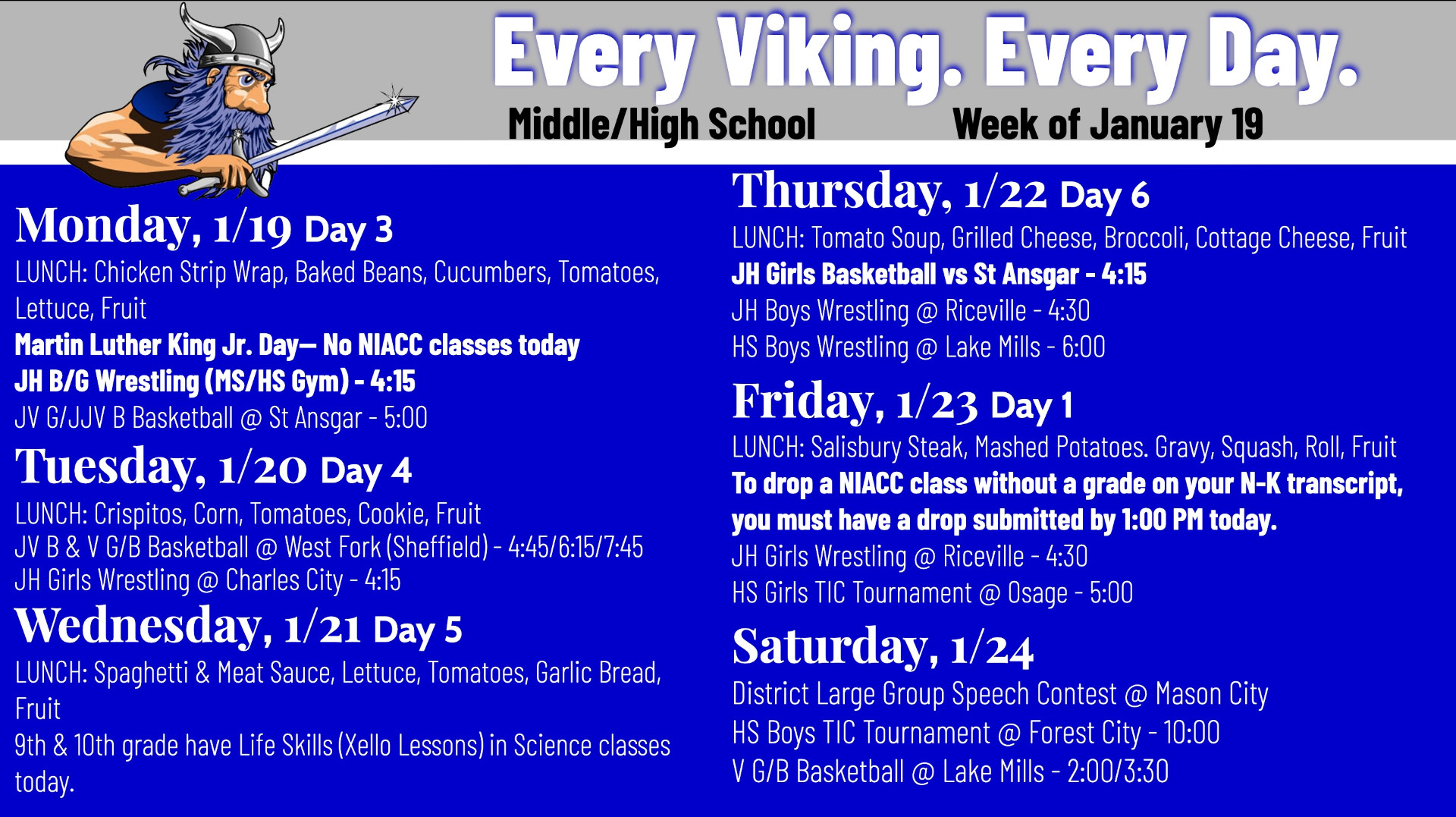 Every Viking. Every Day.
Middle/High School Week of January 19

Monday, 1/19 Day 3
LUNCH: Chicken Strip Wrap, Baked Beans, Cucumbers, Tomatoes, Lettuce, Fruit
Martin Luther King Jr. Day— No NIACC classes today
JH B/G Wrestling (MS/HS Gym) - 4:15
JV G/JJV B Basketball @ St Ansgar - 5:00

Tuesday, 1/20 Day 4
LUNCH: Crispitos, Corn, Tomatoes, Cookie, Fruit
JV B & V G/B Basketball @ West Fork (Sheffield) - 4:45/6:15/7:45
JH Girls Wrestling @ Charles City - 4:15

Wednesday, 1/21 Day 5
LUNCH: Spaghetti & Meat Sauce, Lettuce, Tomatoes, Garlic Bread, Fruit
9th & 10th grade have Life Skills (Xello Lessons) in Science classes today.

Thursday, 1/22 Day 6
LUNCH: Tomato Soup, Grilled Cheese, Broccoli, Cottage Cheese, Fruit
JH Girls Basketball vs St Ansgar - 4:15
JH Boys Wrestling @ Riceville - 4:30
HS Boys Wrestling @ Lake Mills - 6:00

Friday, 1/23 Day 1
LUNCH: Salisbury Steak, Mashed Potatoes. Gravy, Squash, Roll, Fruit
To drop a NIACC class without a grade on your N-K transcript, you must have a drop submitted by 1:00 PM today.
JH Girls Wrestling @ Riceville - 4:30
HS Girls TIC Tournament @ Osage - 5:00

Saturday, 1/24
District Large Group Speech Contest @ Mason City
HS Boys TIC Tournament @ Forest City - 10:00
V G/B Basketball @ Lake Mills - 2:00/3:30